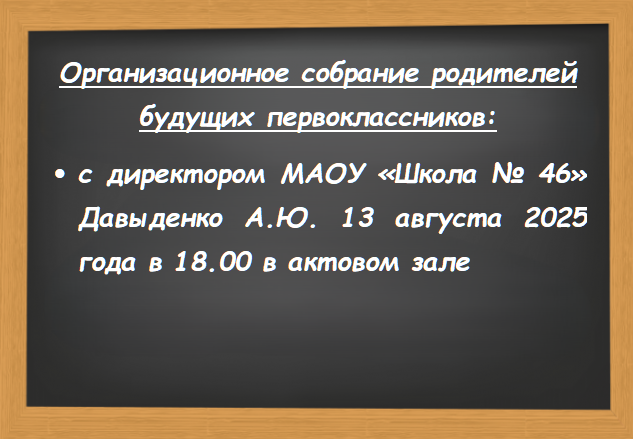 Организационное собрание родителей будущих первоклассников:

• с директором МАОУ «Школа № 46» Давыденко А.Ю. 13 августа 2025 года в 18.00 в актовом зале